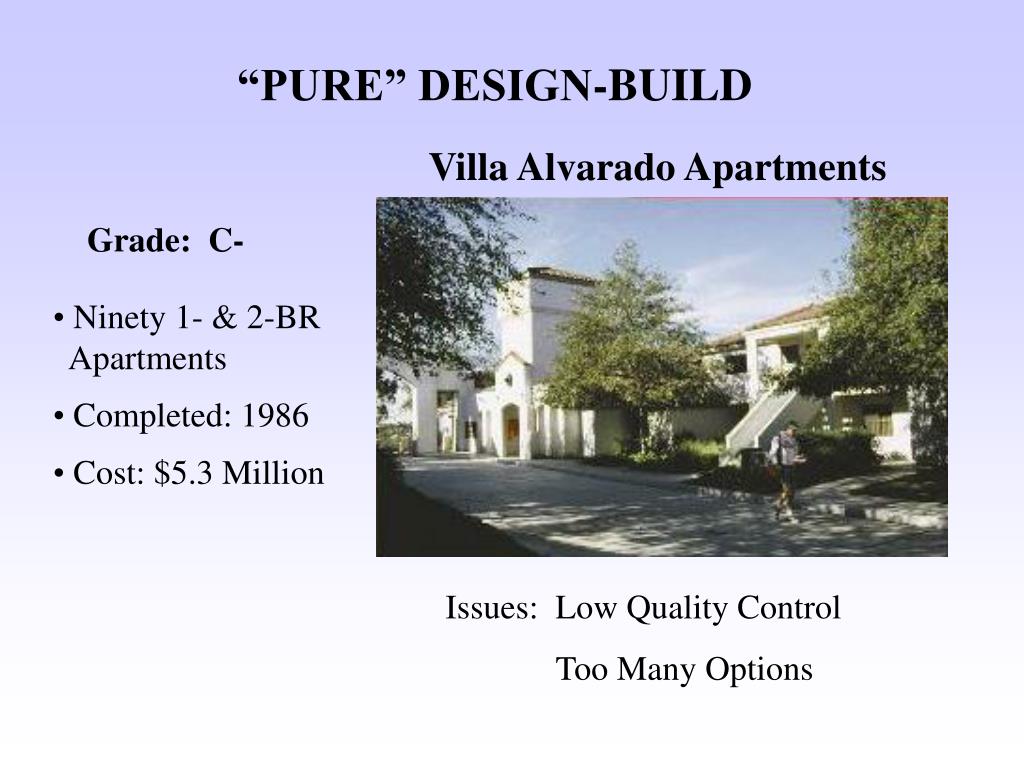 “PURE” DESIGN-BUILD

Villa Alvarado Apartments

Grade: C-

• Ninety 1- & 2-BR Apartments

• Completed: 1986

• Cost: $5.3 Million

Issues: Low Quality Control

Too Many Options